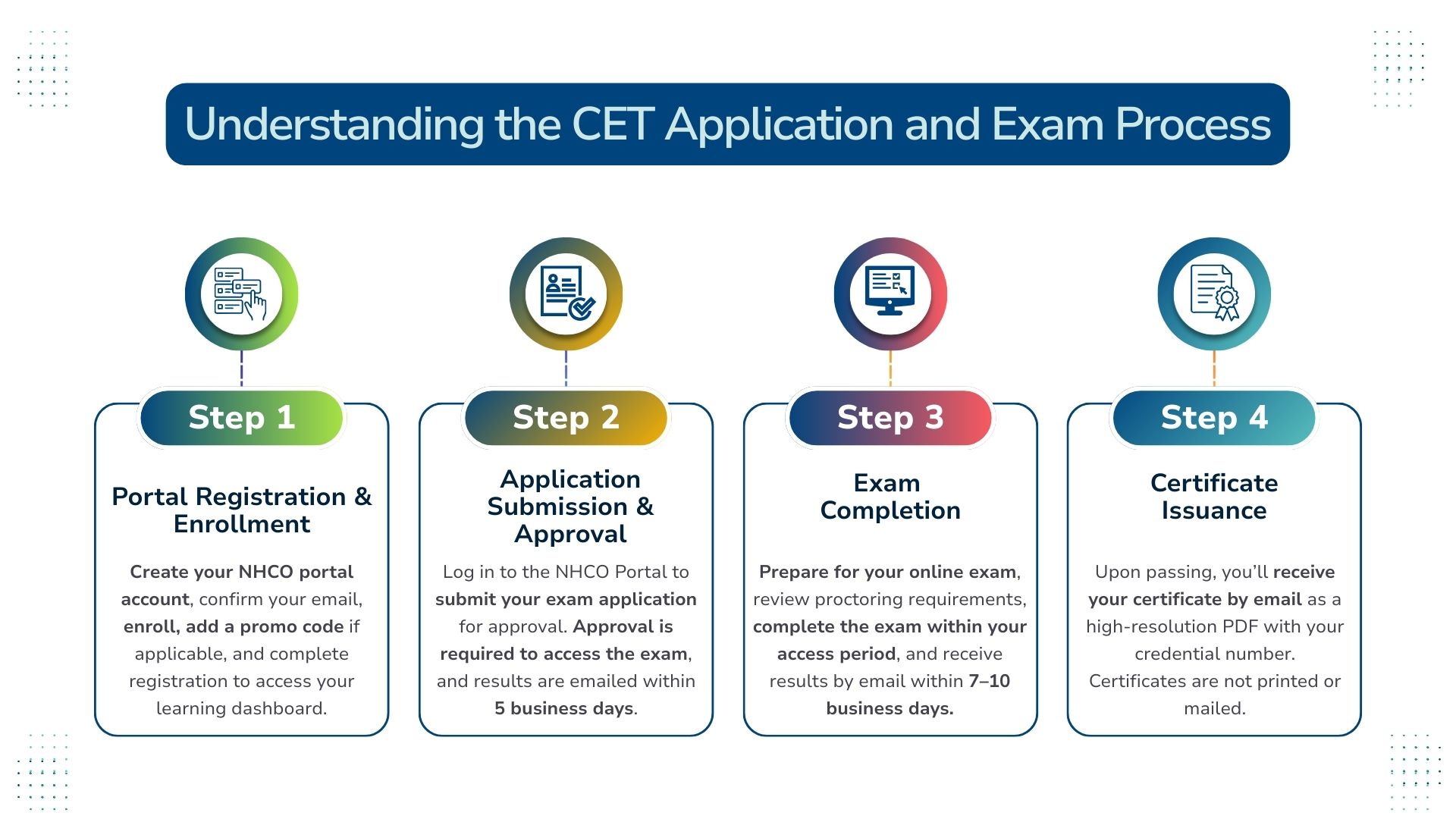 Understanding the CET Application and Exam Process

Step 1

Portal Registration & Enrollment

Create your NHCO portal account, confirm your email, enroll, add a promo code if applicable, and complete registration to access your learning dashboard.

Step 2

Application Submission & Approval

Log in to the NHCO Portal to submit your exam application for approval. Approval is required to access the exam, and results are emailed within 5 business days.

Step 3

Exam Completion

Prepare for your online exam, review proctoring requirements, complete the exam within your access period, and receive results by email within 7–10 business days.

Step 4

Certificate Issuance

Upon passing, you'll receive your certificate by email as a high-resolution PDF with your credential number. Certificates are not printed or mailed.